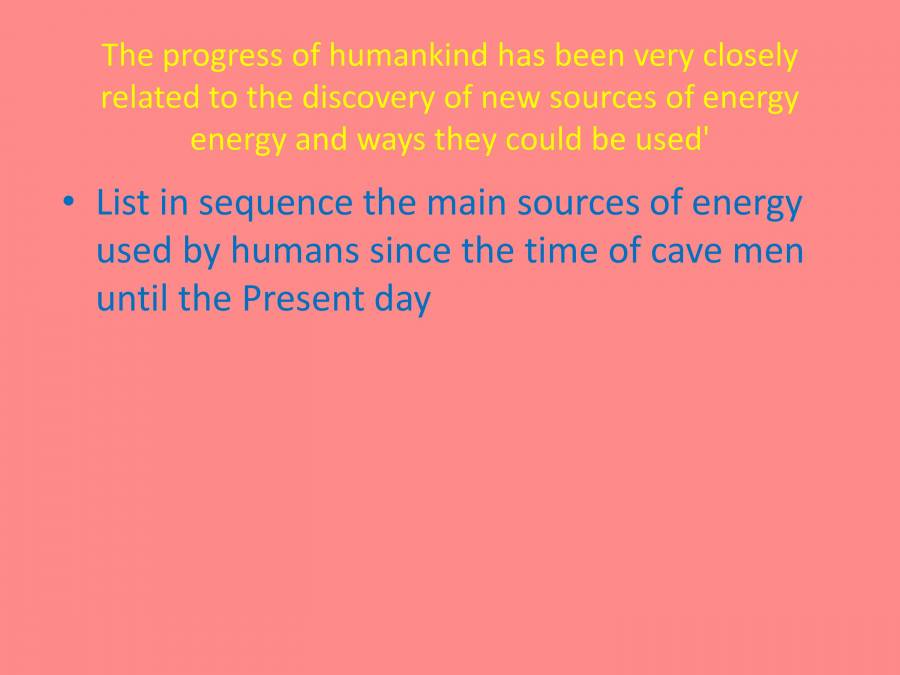 The progress of humankind has been very closely related to the discovery of new sources of energy energy and ways they could be used'

• List in sequence the main sources of energy used by humans since the time of cave men until the Present day